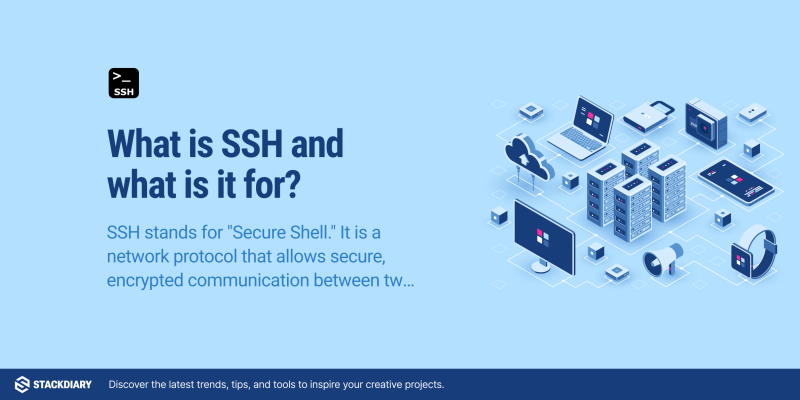 >_
SSH

What is SSH and what is it for?

SSH stands for "Secure Shell." It is a network protocol that allows secure, encrypted communication between tw...

STACKDIARY Discover the latest trends, tips, and tools to inspire your creative projects.